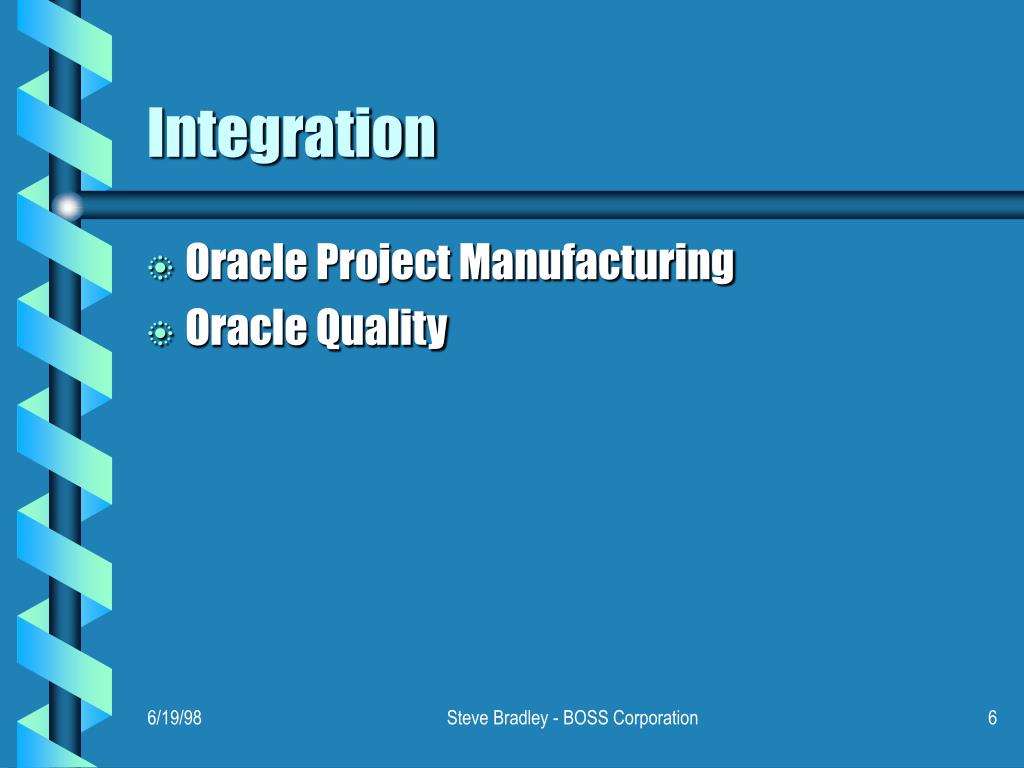 Integration

Oracle Project Manufacturing
Oracle Quality

6/19/98

Steve Bradley - BOSS Corporation

6